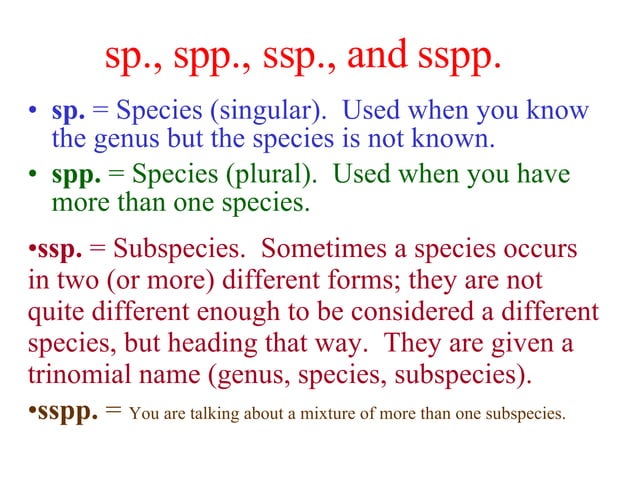 sp., spp., ssp., and sspp.

• sp. = Species (singular). Used when you know the genus but the species is not known.

• spp. = Species (plural). Used when you have more than one species.

•ssp. = Subspecies. Sometimes a species occurs in two (or more) different forms; they are not quite different enough to be considered a different species, but heading that way. They are given a trinomial name (genus, species, subspecies).

•sspp. = You are talking about a mixture of more than one subspecies.